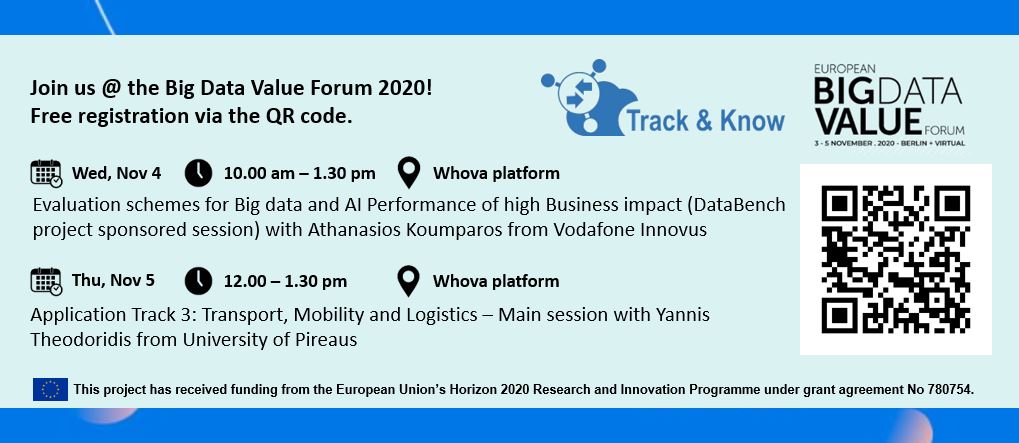 Join us @ the Big Data Value Forum 2020!
Free registration via the QR code.

Track & Know

EUROPEAN BIG DATA VALUE FORUM
3 - 5 NOVEMBER . 2020 - BERLIN + VIRTUAL

Wed, Nov 4 10.00 am – 1.30 pm Whova platform

Evaluation schemes for Big data and AI Performance of high Business impact (DataBench project sponsored session) with Athanasios Koumparos from Vodafone Innovus

Thu, Nov 5 12.00 – 1.30 pm Whova platform

Application Track 3: Transport, Mobility and Logistics – Main session with Yannis Theodoridis from University of Pireaus

This project has received funding from the European Union's Horizon 2020 Research and Innovation Programme under grant agreement No 780754.